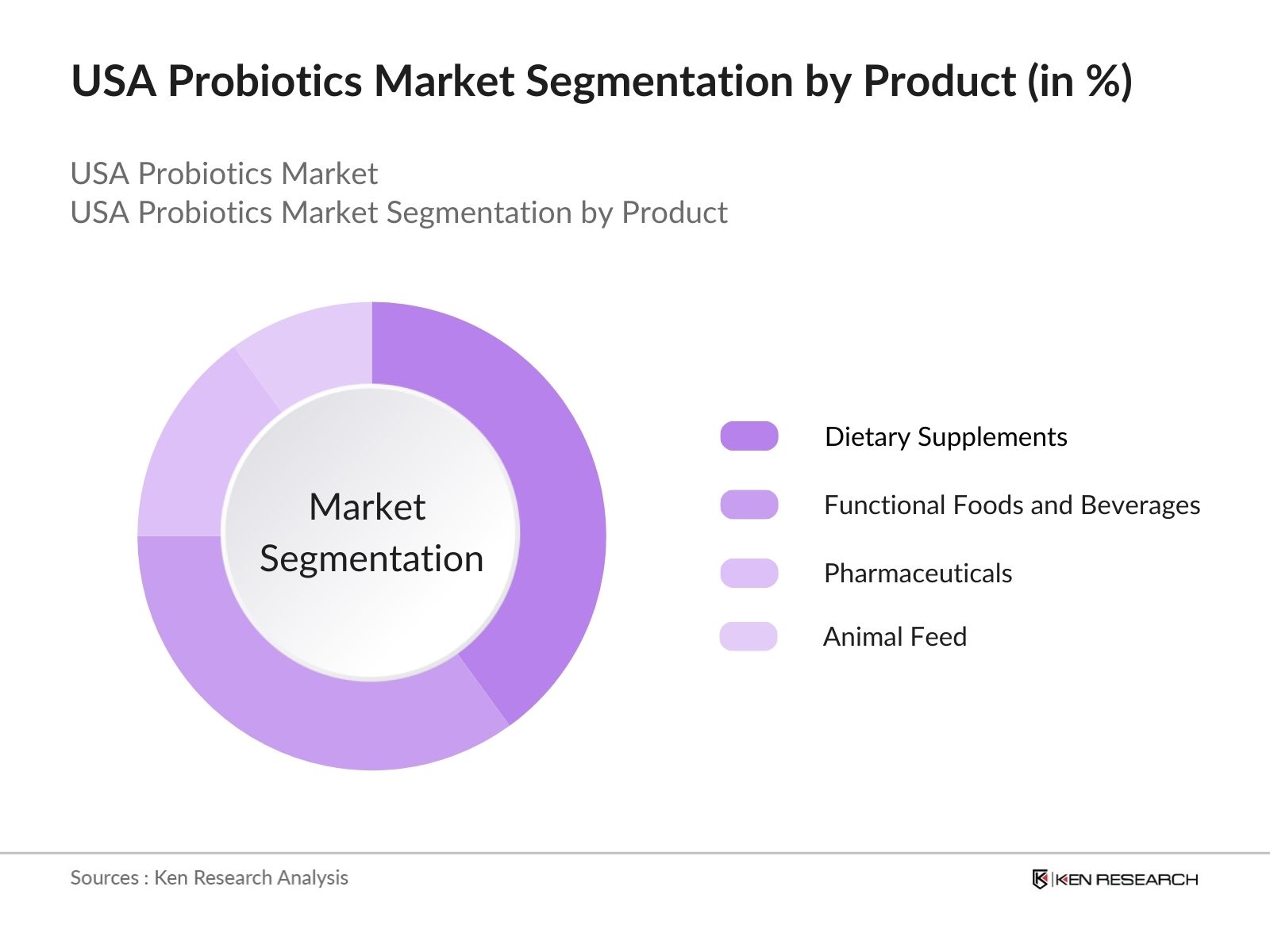 USA Probiotics Market Segmentation by Product (in %)

USA Probiotics Market
USA Probiotics Market Segmentation by Product

Market Segmentation

Dietary Supplements

Functional Foods and Beverages

Pharmaceuticals

Animal Feed

Sources : Ken Research Analysis

KEN RESEARCH